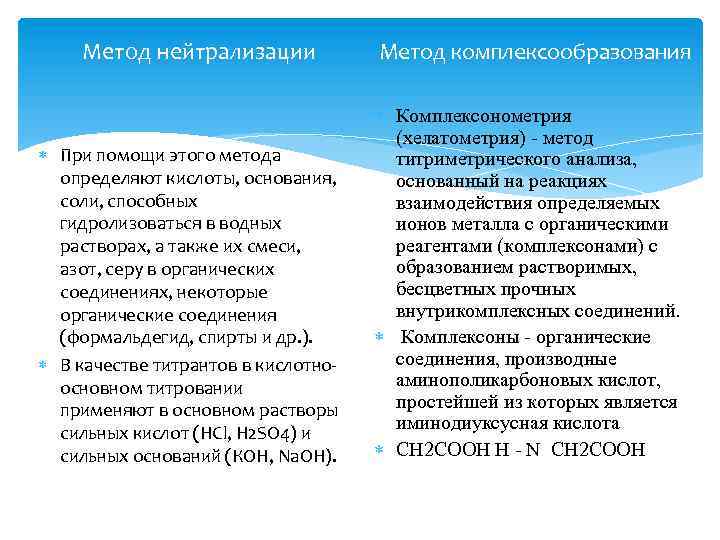 Метод нейтрализации

При помощи этого метода определяют кислоты, основания, соли, способных гидролизоваться в водных растворах, а также их смеси, азот, серу в органических соединениях, некоторые органические соединения (формальдегид, спирты и др.).

В качестве титрантов в кислотно-основном титровании применяют в основном растворы сильных кислот (HCl, H2SO4) и сильных оснований (KOH, NaOH).

Метод комплексообразования

Комплексонометрия (хелатометрия) - метод титриметрического анализа, основанный на реакциях взаимодействия определяемых ионов металла с органическими реагентами (комплексонами) с образованием растворимых, бесцветных прочных внутрикомплексных соединений.

Комплексоны - органические соединения, производные аминополикарбоновых кислот, простейшей из которых является иминодиуксусная кислота

CH2COOH H - N CH2COOH